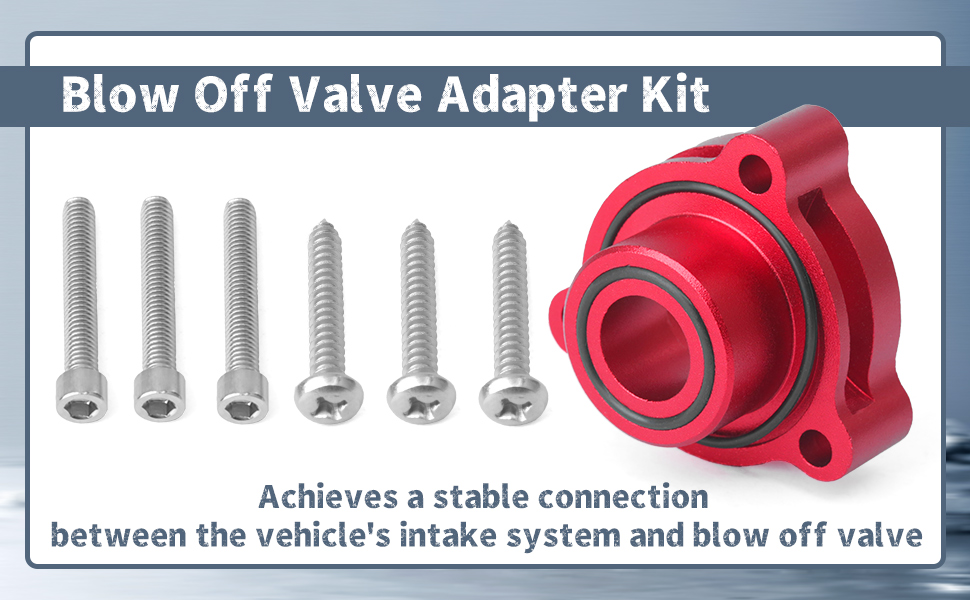 Blow Off Valve Adapter Kit

Achieves a stable connection between the vehicle's intake system and blow off valve